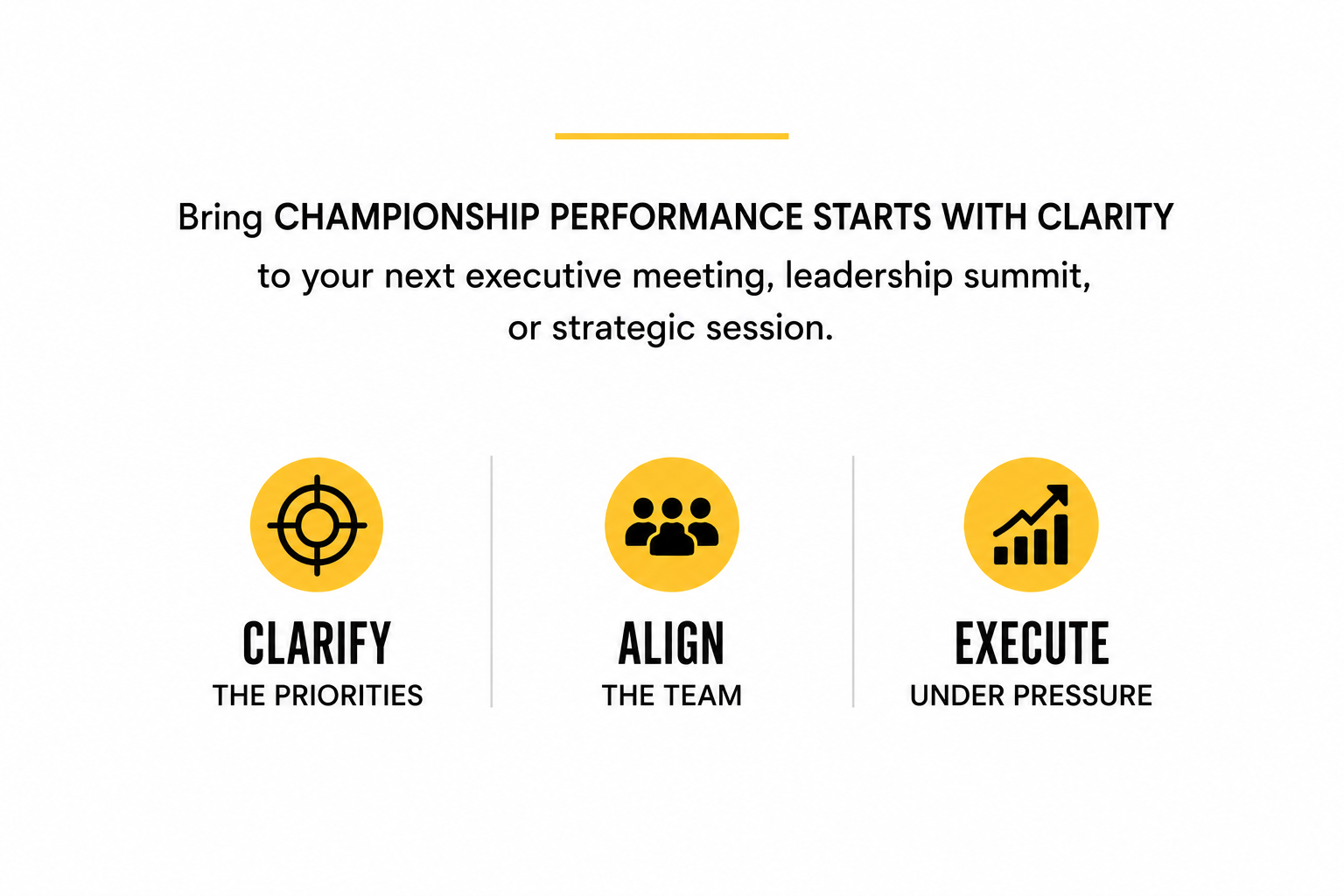 Bring CHAMPIONSHIP PERFORMANCE STARTS WITH CLARITY to your next executive meeting, leadership summit, or strategic session.

CLARIFY
THE PRIORITIES

ALIGN
THE TEAM

EXECUTE
UNDER PRESSURE